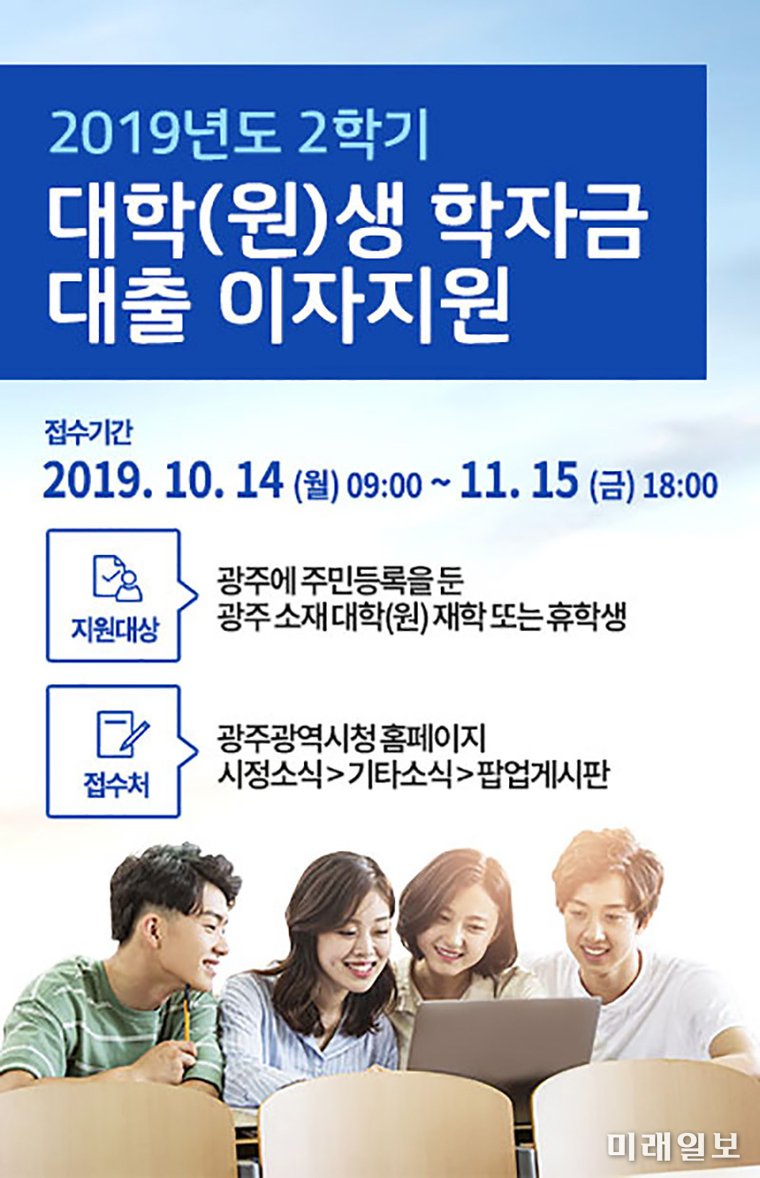 2019년도 2학기
대학(원)생 학자금 대출 이자지원

접수기간
2019. 10. 14 (월) 09:00 ~ 11. 15 (금) 18:00

지원대상
광주에 주민등록을 둔 광주 소재 대학(원) 재학 또는 휴학생

접수처
광주광역시청 홈페이지 시정소식 > 기타소식 > 팝업게시판

미래일보